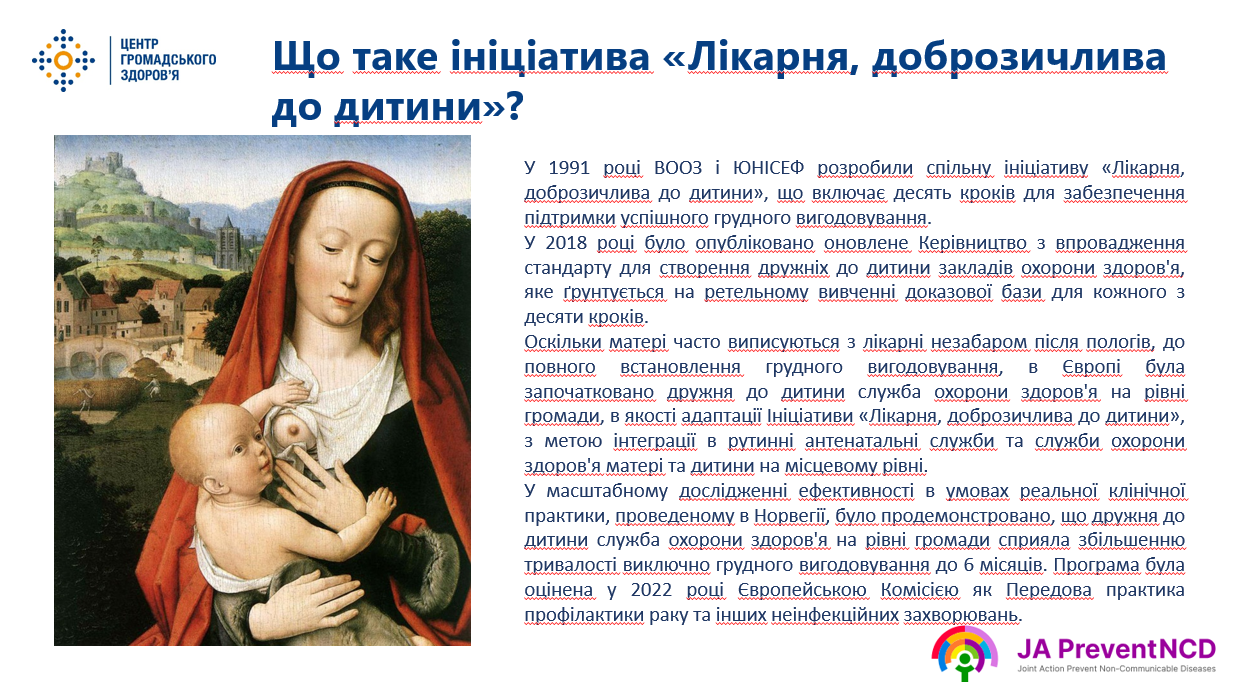 ЦЕНТР ГРОМАДСЬКОГО ЗДОРОВ'Я

Що таке ініціатива «Лікарня, доброзичлива до дитини»?

У 1991 році ВООЗ і ЮНІСЕФ розробили спільну ініціативу «Лікарня, доброзичлива до дитини», що включає десять кроків для забезпечення підтримки успішного грудного вигодовування.
У 2018 році було опубліковано оновлене Керівництво з впровадження стандарту для створення дружніх до дитини закладів охорони здоров'я, яке ґрунтується на ретельному вивченні доказової бази для кожного з десяти кроків.
Оскільки матері часто виписуються з лікарні незабаром після пологів, до повного встановлення грудного вигодовування, в Європі була започатковано дружня до дитини служба охорони здоров'я на рівні громади, в якості адаптації Ініціативи «Лікарня, доброзичлива до дитини», з метою інтеграції в рутинні антенатальні служби та служби охорони здоров'я матері та дитини на місцевому рівні.
У масштабному дослідженні ефективності в умовах реальної клінічної практики, проведеному в Норвегії, було продемонстровано, що дружня до дитини служба охорони здоров'я на рівні громади сприяла збільшенню тривалості виключно грудного вигодовування до 6 місяців. Програма була оцінена у 2022 році Європейською Комісією як Передова практика профілактики раку та інших неінфекційних захворювань.

JA PreventNCD
Joint Action Prevent Non-Communicable Diseases